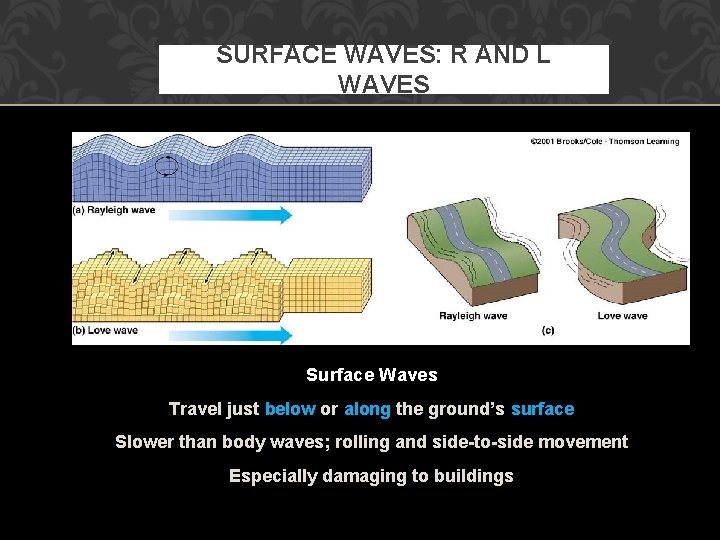 SURFACE WAVES: R AND L WAVES

©2001 Brooks/Cole - Thomson Learning

(a) Rayleigh wave

(b) Love wave

Rayleigh wave

Love wave

(c)

Surface Waves

Travel just below or along the ground's surface

Slower than body waves; rolling and side-to-side movement

Especially damaging to buildings